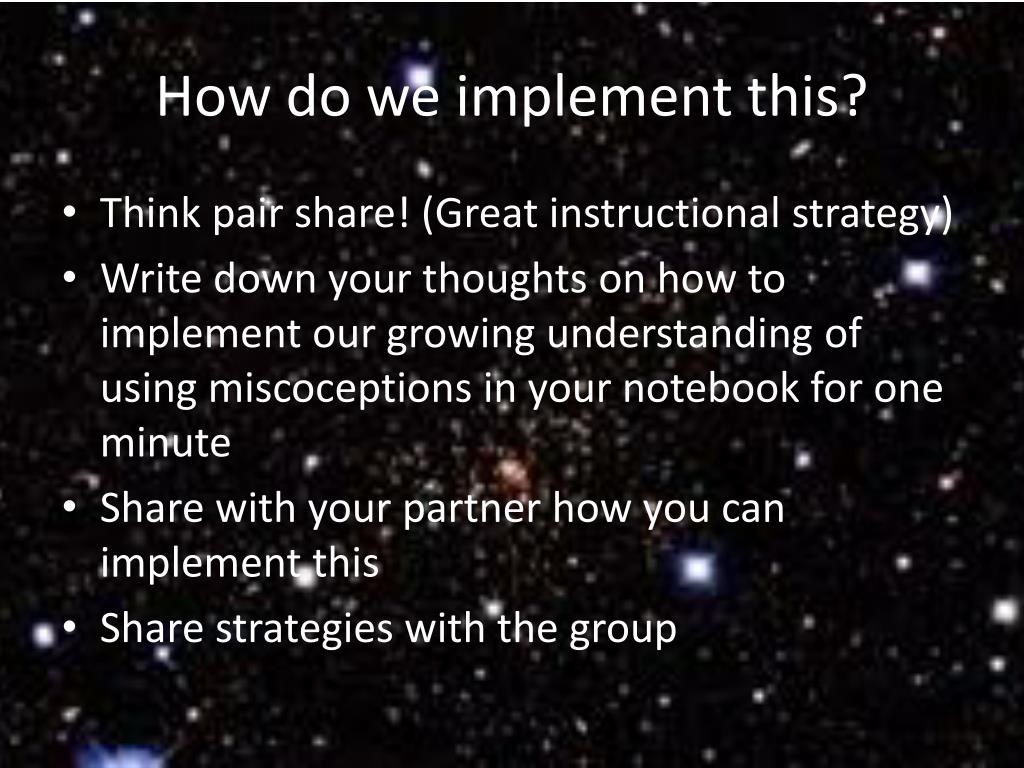 How do we implement this?

• Think pair share! (Great instructional strategy)
• Write down your thoughts on how to implement our growing understanding of using miscoceptions in your notebook for one minute
• Share with your partner how you can implement this
• Share strategies with the group